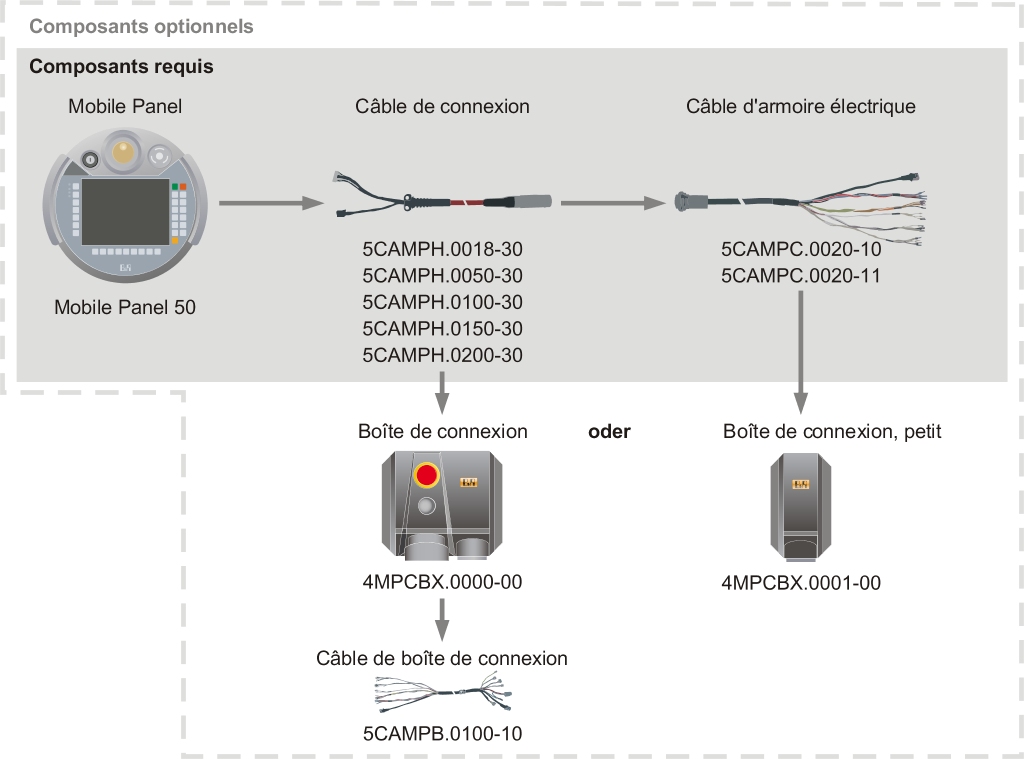 Composants optionnels

Composants requis

Mobile Panel

Mobile Panel 50

Câble de connexion

5CAMPH.0018-30
5CAMPH.0050-30
5CAMPH.0100-30
5CAMPH.0150-30
5CAMPH.0200-30

Câble d'armoire électrique

5CAMPC.0020-10
5CAMPC.0020-11

Boîte de connexion

4MPCBX.0000-00

oder

Boîte de connexion, petit

4MPCBX.0001-00

Câble de boîte de connexion

5CAMPB.0100-10